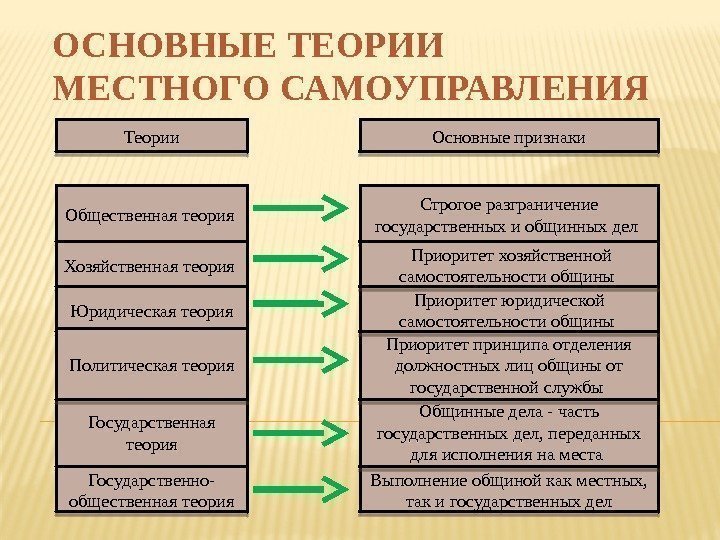 ОСНОВНЫЕ ТЕОРИИ МЕСТНОГО САМОУПРАВЛЕНИЯ

| Теории | Основные признаки |
|---|---|
| Общественная теория | Строгое разграничение государственных и общинных дел |
| Хозяйственная теория | Приоритет хозяйственной самостоятельности общины |
| Юридическая теория | Приоритет юридической самостоятельности общины |
| Политическая теория | Приоритет принципа отделения должностных лиц общины от государственной службы |
| Государственная теория | Общинные дела - часть государственных дел, переданных для исполнения на места |
| Государственно-общественная теория | Выполнение общиной как местных, так и государственных дел |